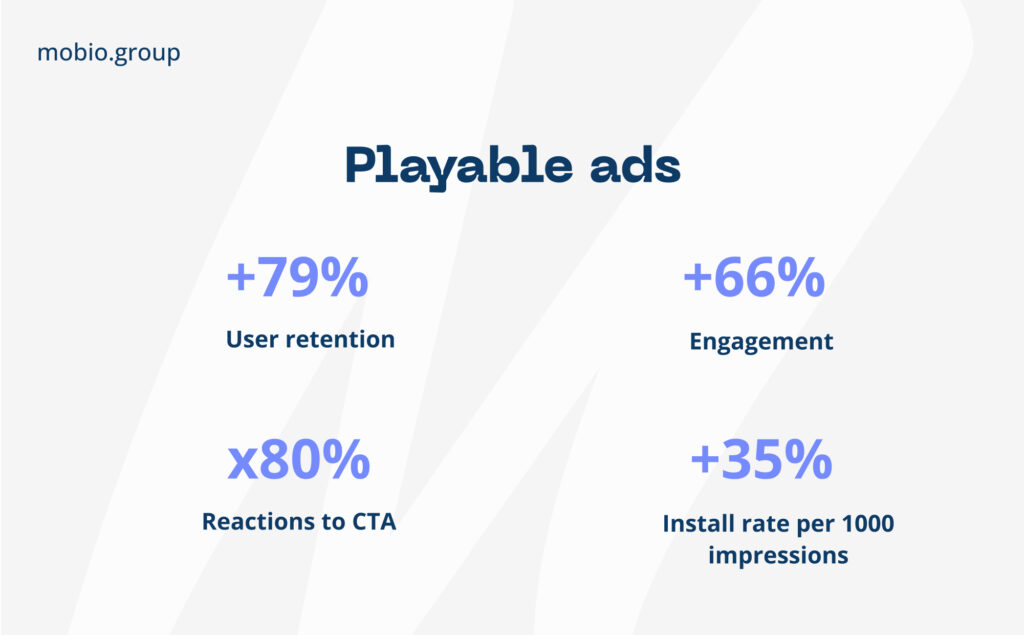 mobio.group

Playable ads

+79%
User retention

+66%
Engagement

x80%
Reactions to CTA

+35%
Install rate per 1000 impressions